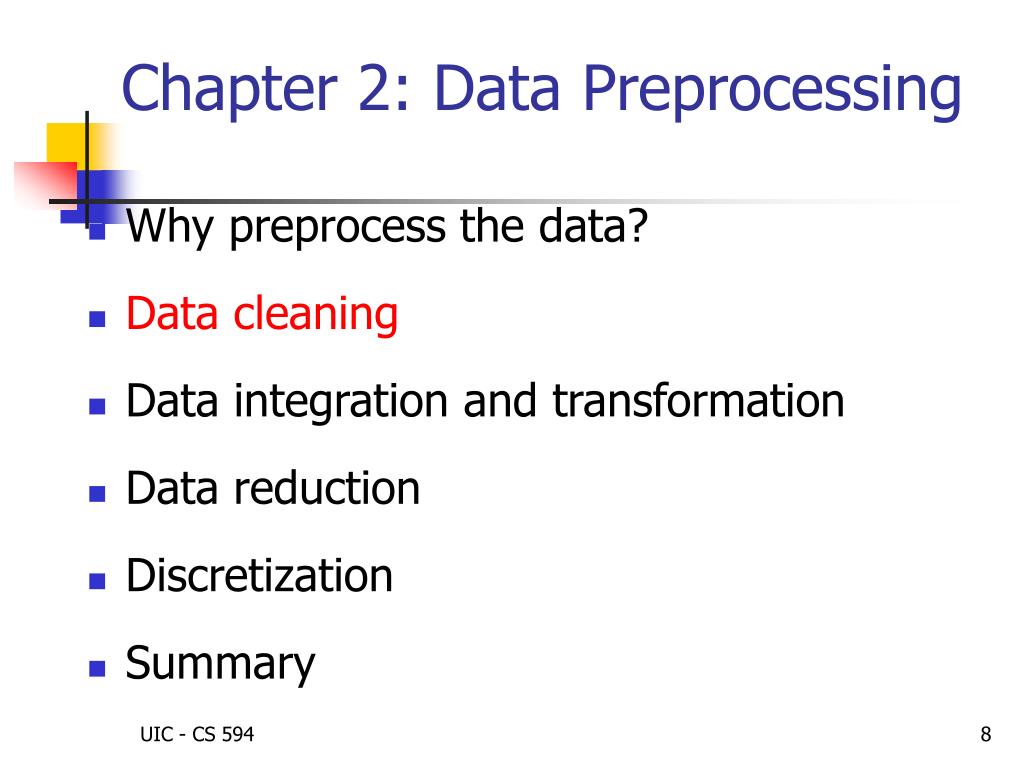 Chapter 2: Data Preprocessing

- Why preprocess the data?
- Data cleaning
- Data integration and transformation
- Data reduction
- Discretization
- Summary

UIC - CS 594

8